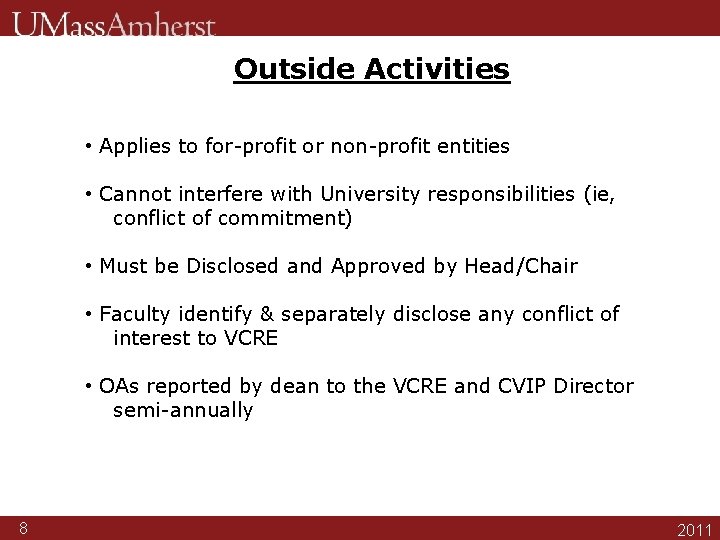 UMassAmherst

Outside Activities

• Applies to for-profit or non-profit entities

• Cannot interfere with University responsibilities (ie, conflict of commitment)

• Must be Disclosed and Approved by Head/Chair

• Faculty identify & separately disclose any conflict of interest to VCRE

• OAs reported by dean to the VCRE and CVIP Director semi-annually

8

2011